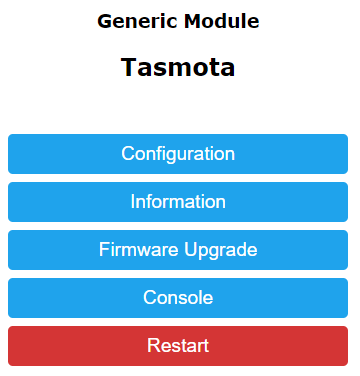 Generic Module

Tasmota

Configuration

Information

Firmware Upgrade

Console

Restart